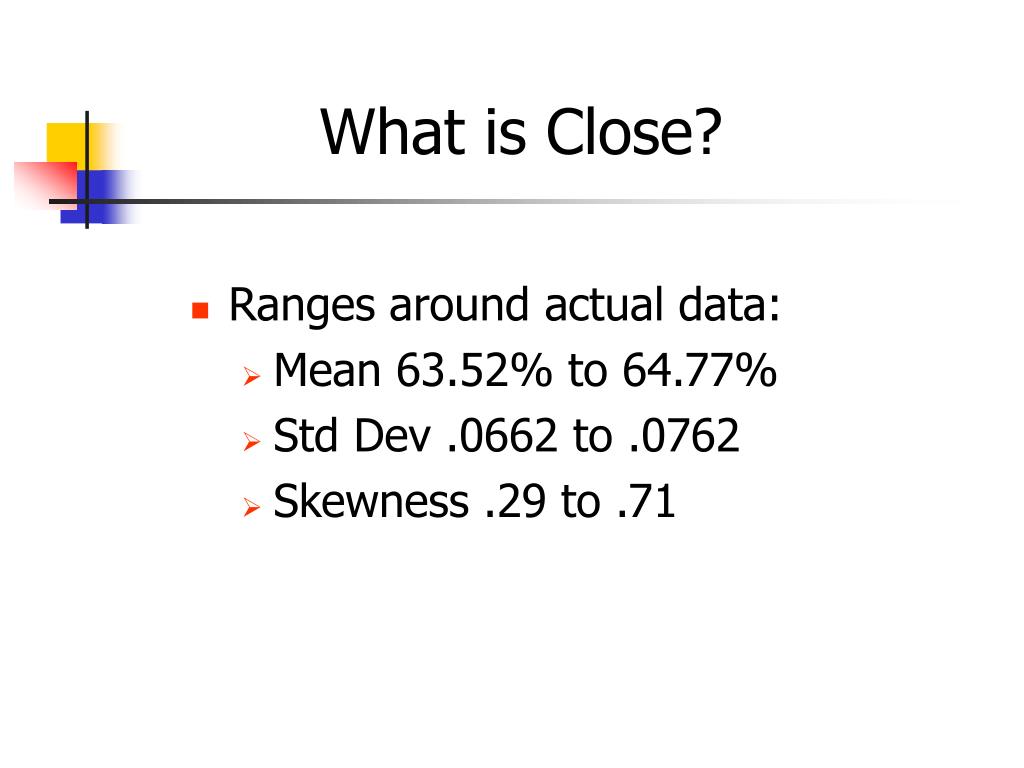 What is Close?

Ranges around actual data:
Mean 63.52% to 64.77%
Std Dev .0662 to .0762
Skewness .29 to .71